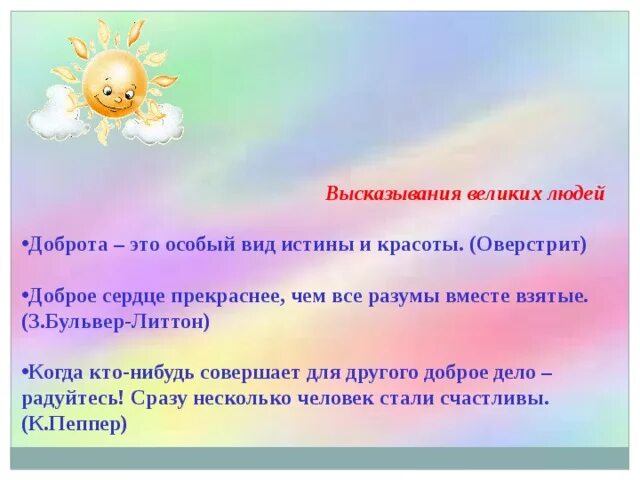 Высказывания великих людей

•Доброта – это особый вид истины и красоты. (Оверстрит)

•Доброе сердце прекраснее, чем все разумы вместе взятые. (З.Бульвер-Литтон)

•Когда кто-нибудь совершает для другого доброе дело – радуйтесь! Сразу несколько человек стали счастливы. (К.Пеппер)